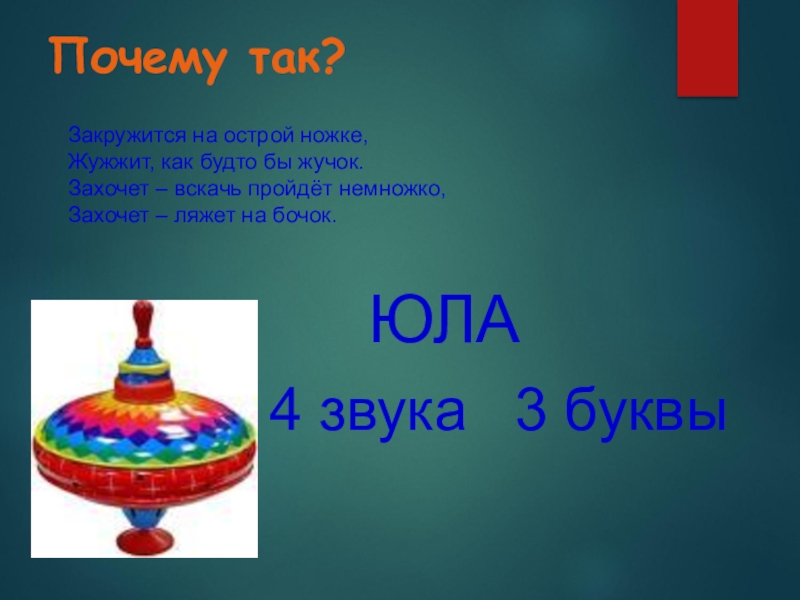 Почему так?

Закружится на острой ножке,
Жужжит, как будто бы жучок.
Захочет – вскачь пройдёт немножко,
Захочет – ляжет на бочок.

ЮЛА

4 звука 3 буквы